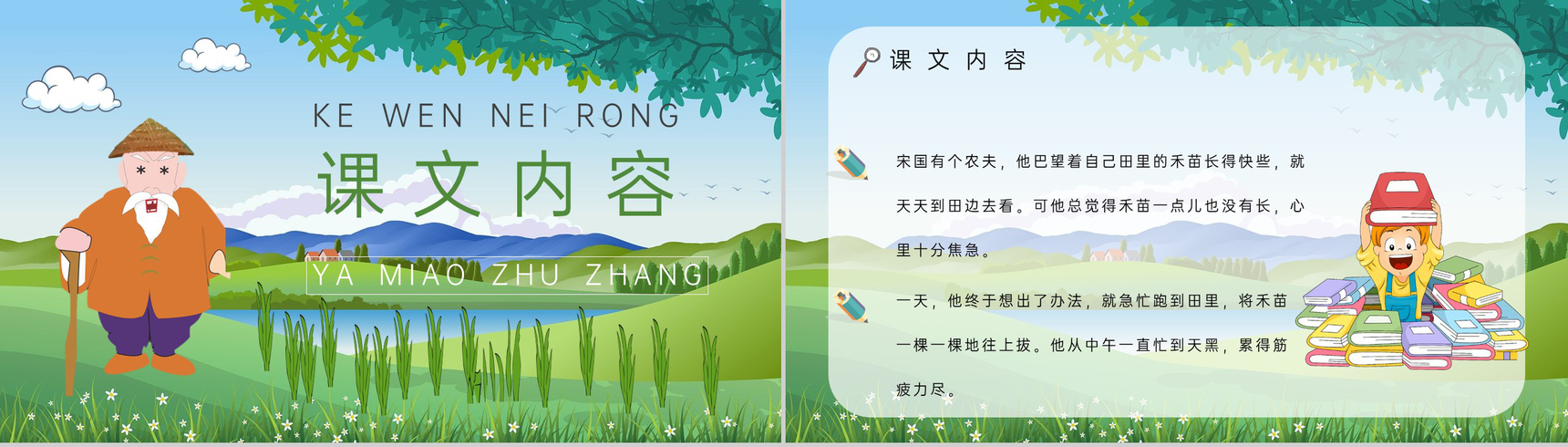 KE WEN NEI RONG

课文内容

YA MIAO ZHU ZHANG

课文内容

宋国有个农夫，他巴望着自己田里的禾苗长得快些，就天天到田边去看。可他总觉得禾苗一点儿也没有长，心里十分焦急。

一天，他终于想出了办法，就急忙跑到田里，将禾苗一棵一棵地往上拔。他从中午一直忙到天黑，累得筋疲力尽。